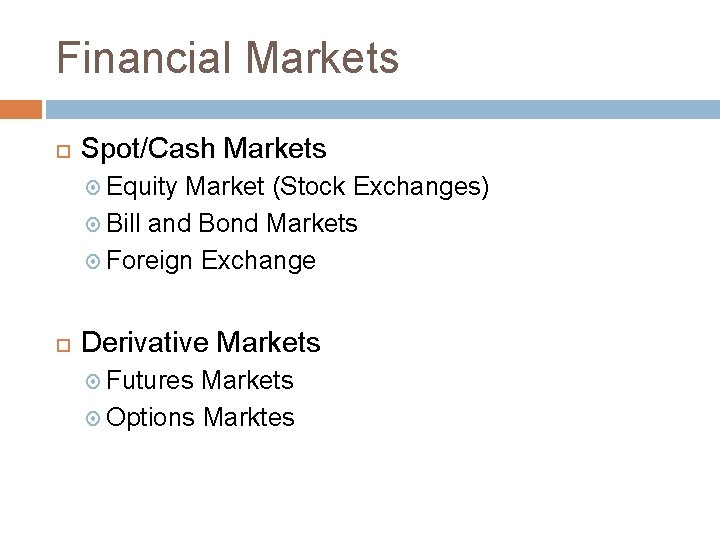 Financial Markets

Spot/Cash Markets
Equity Market (Stock Exchanges)
Bill and Bond Markets
Foreign Exchange

Derivative Markets
Futures Markets
Options Marktes